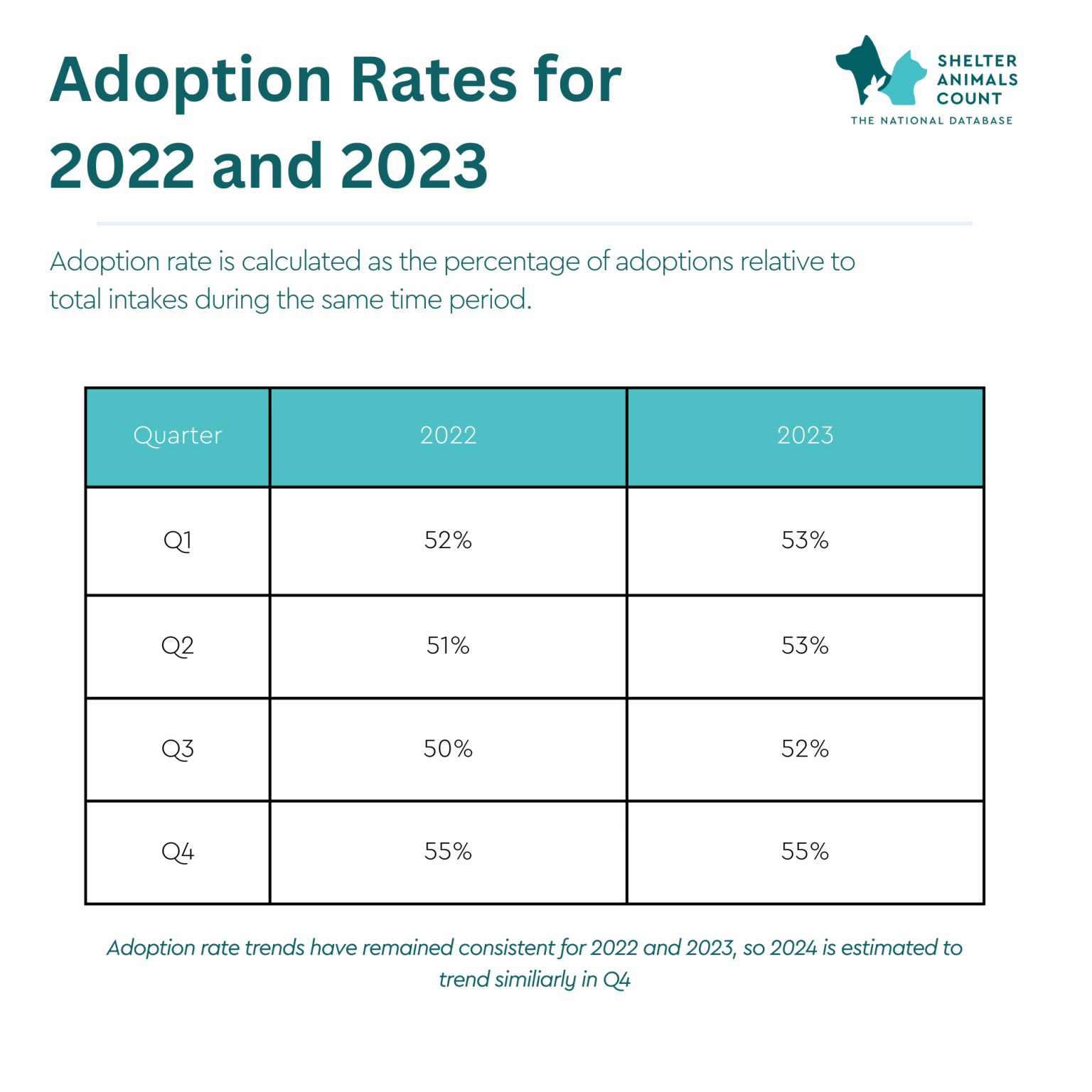 Adoption Rates for 2022 and 2023

SHELTER ANIMALS COUNT
THE NATIONAL DATABASE

Adoption rate is calculated as the percentage of adoptions relative to total intakes during the same time period.

| Quarter | 2022 | 2023 |
|---|---|---|
| Q1 | 52% | 53% |
| Q2 | 51% | 53% |
| Q3 | 50% | 52% |
| Q4 | 55% | 55% |

Adoption rate trends have remained consistent for 2022 and 2023, so 2024 is estimated to trend similiarly in Q4